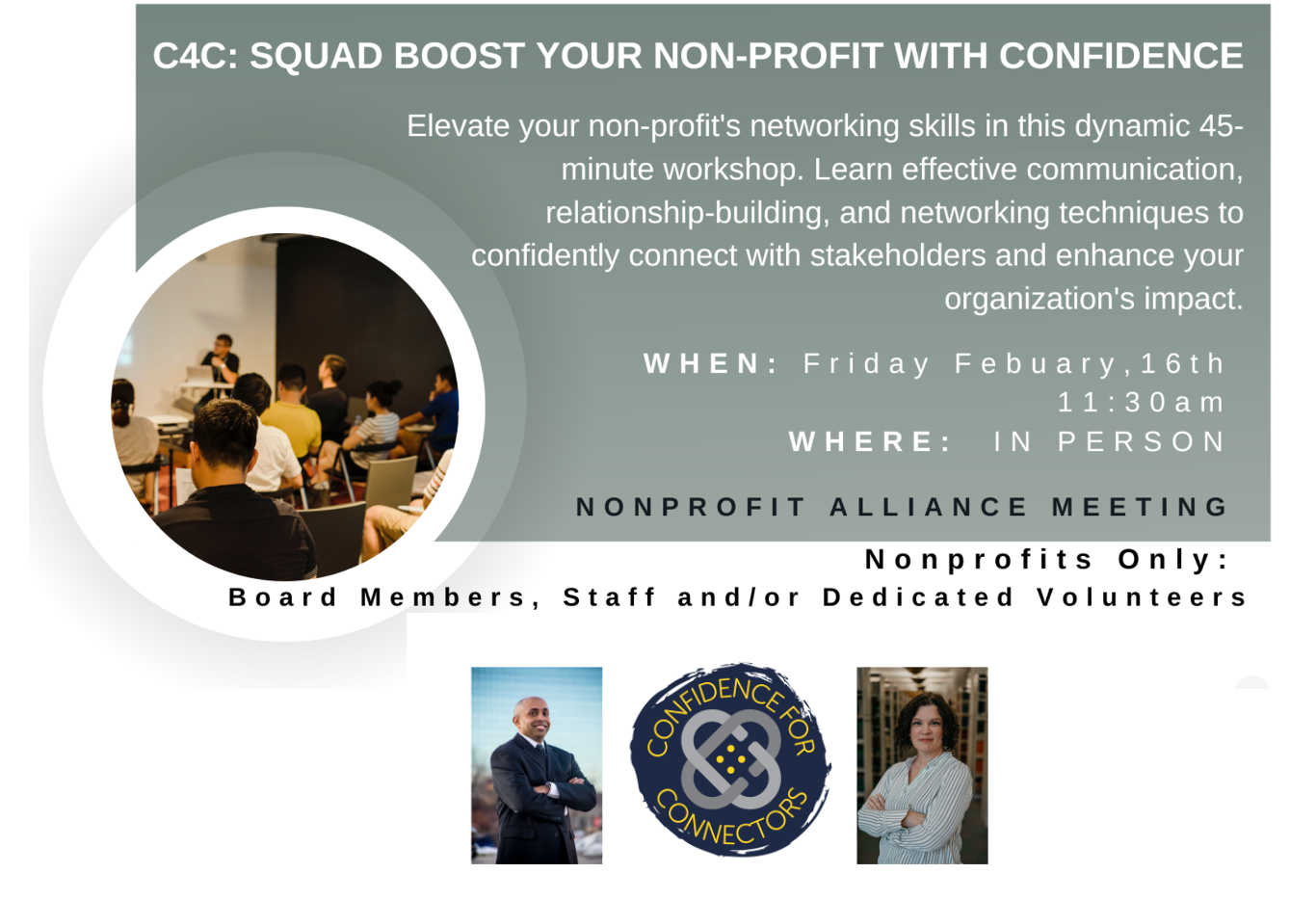 C4C: SQUAD BOOST YOUR NON-PROFIT WITH CONFIDENCE

Elevate your non-profit's networking skills in this dynamic 45-minute workshop. Learn effective communication, relationship-building, and networking techniques to confidently connect with stakeholders and enhance your organization's impact.

WHEN: Friday Febuary,16th 11:30am
WHERE: IN PERSON

NONPROFIT ALLIANCE MEETING

Nonprofits Only:
Board Members, Staff and/or Dedicated Volunteers

CONFIDENCE FOR CONNECTORS